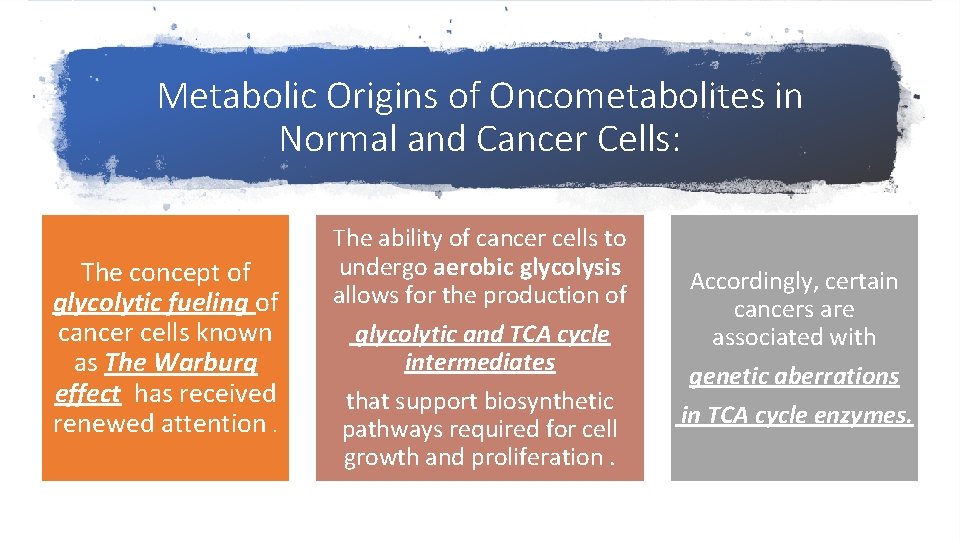 Metabolic Origins of Oncometabolites in Normal and Cancer Cells:

The concept of glycolytic fueling of cancer cells known as The Warburg effect has received renewed attention .

The ability of cancer cells to undergo aerobic glycolysis allows for the production of

glycolytic and TCA cycle intermediates

that support biosynthetic pathways required for cell growth and proliferation .

Accordingly, certain cancers are associated with

genetic aberrations

in TCA cycle enzymes.